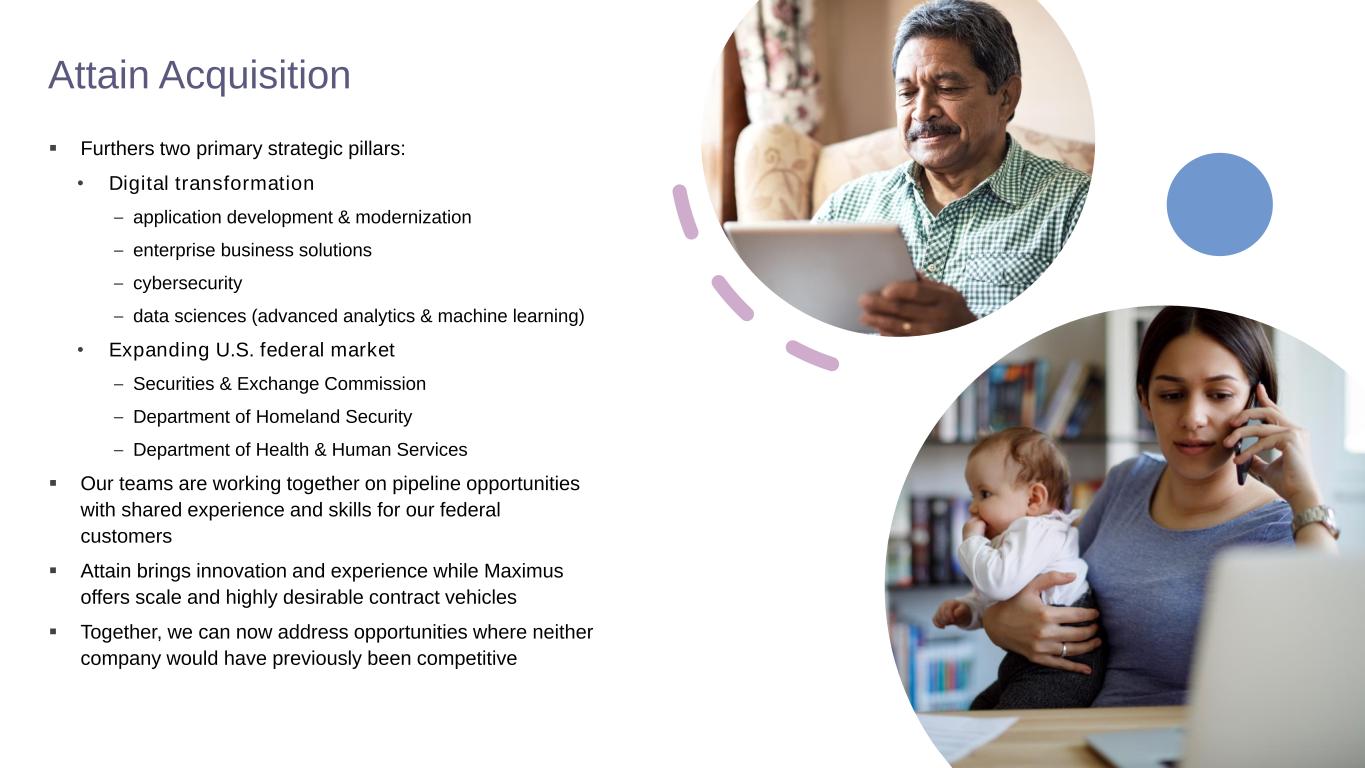 Attain Acquisition

▪ Furthers two primary strategic pillars:

• Digital transformation

– application development & modernization

– enterprise business solutions

– cybersecurity

– data sciences (advanced analytics & machine learning)

• Expanding U.S. federal market

– Securities & Exchange Commission

– Department of Homeland Security

– Department of Health & Human Services

▪ Our teams are working together on pipeline opportunities with shared experience and skills for our federal customers

▪ Attain brings innovation and experience while Maximus offers scale and highly desirable contract vehicles

▪ Together, we can now address opportunities where neither company would have previously been competitive